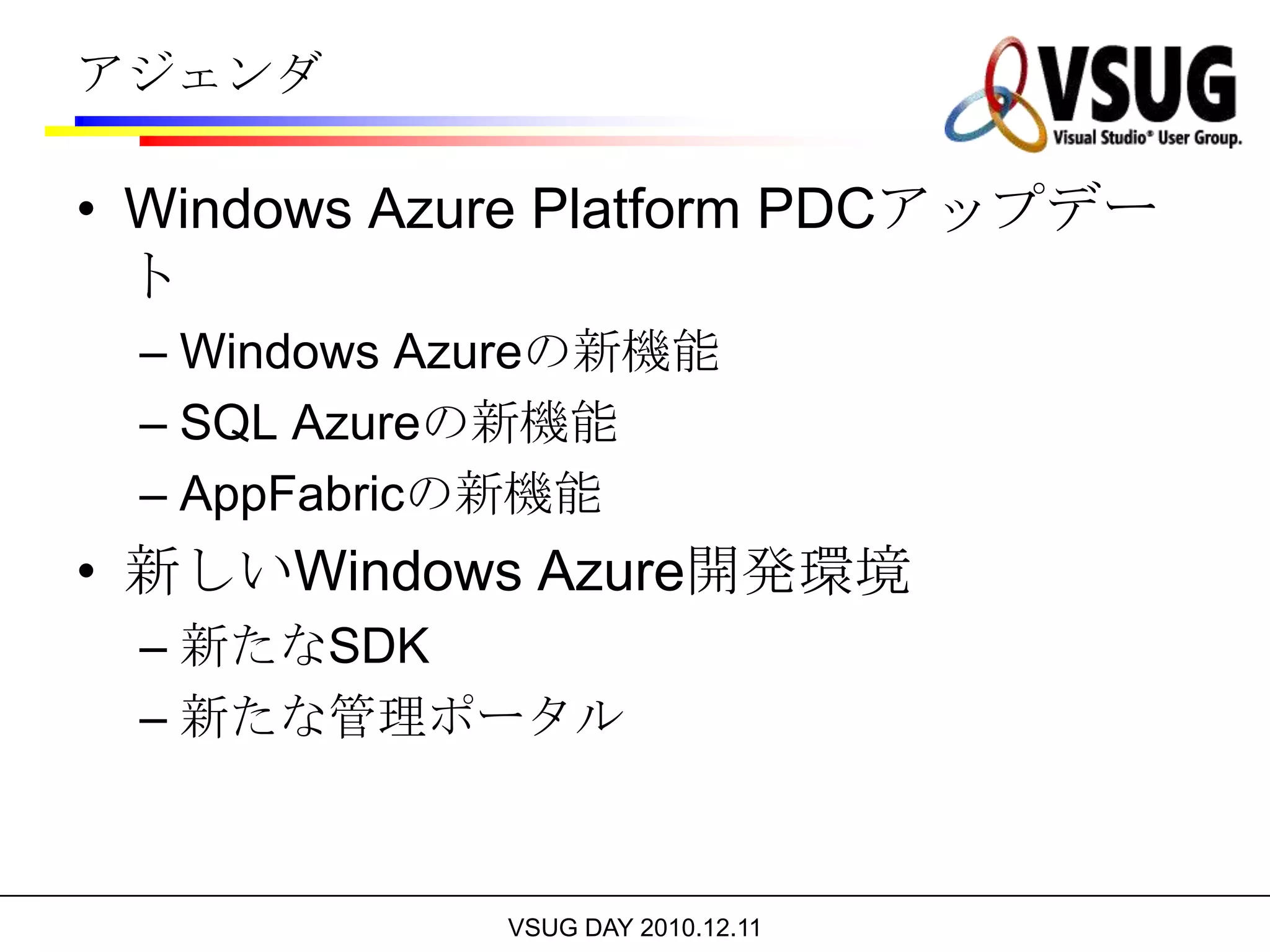 アジェンダ

VSUG
Visual Studio® User Group.

• Windows Azure Platform PDCアップデート
– Windows Azureの新機能
– SQL Azureの新機能
– AppFabricの新機能
• 新しいWindows Azure開発環境
– 新たなSDK
– 新たな管理ポータル

VSUG DAY 2010.12.11